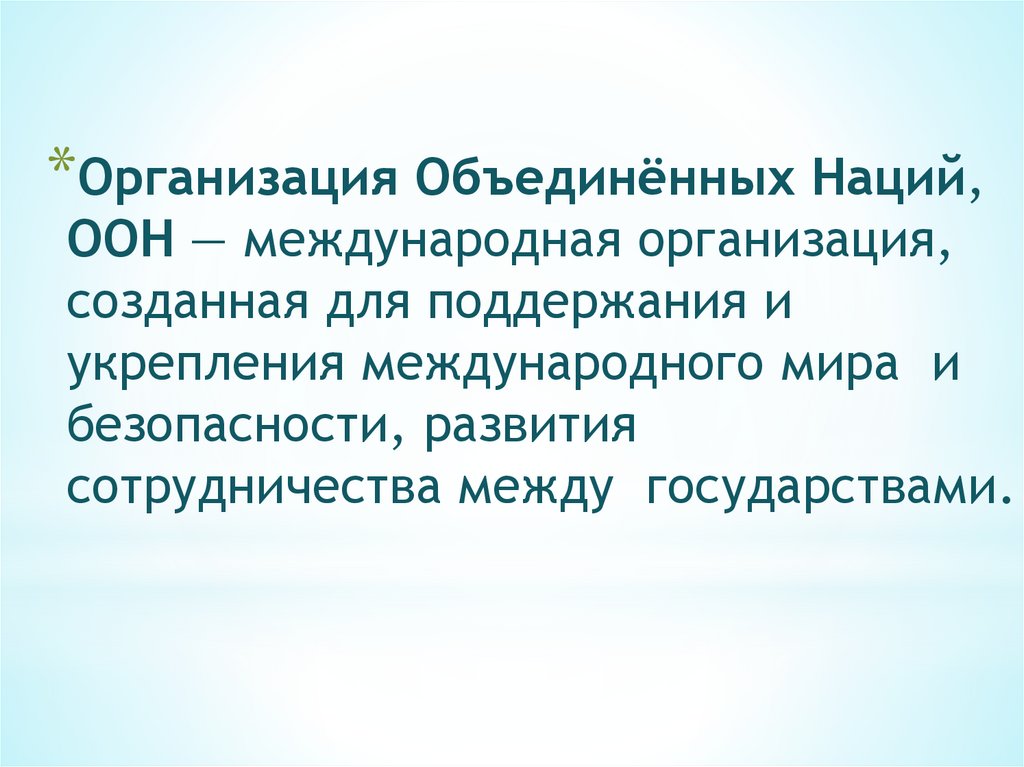 *Организация Объединённых Наций, ООН — международная организация, созданная для поддержания и укрепления международного мира и безопасности, развития сотрудничества между государствами.